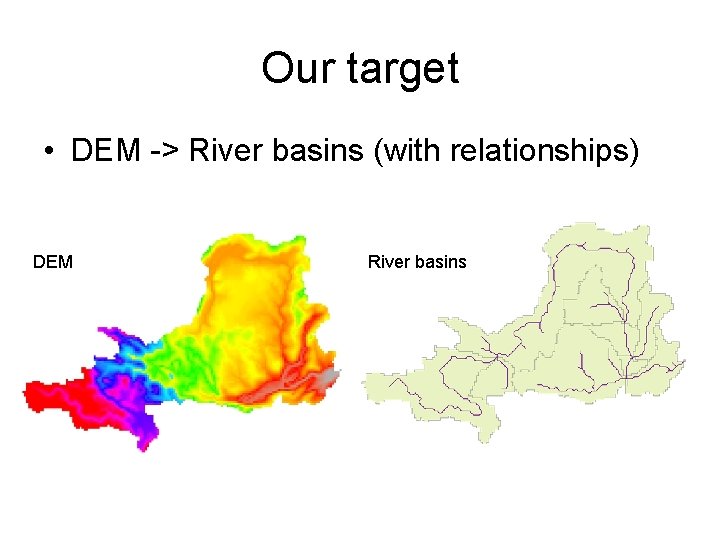 Our target

• DEM -> River basins (with relationships)

DEM

River basins